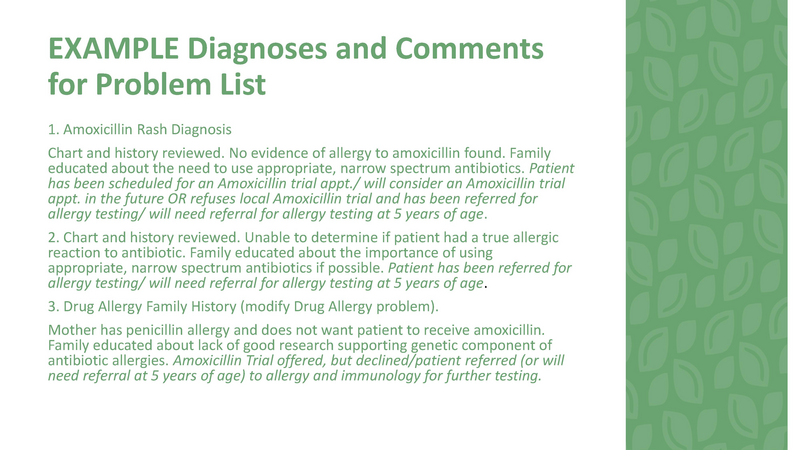 EXAMPLE Diagnoses and Comments for Problem List

1. Amoxicillin Rash Diagnosis

Chart and history reviewed. No evidence of allergy to amoxicillin found. Family educated about the need to use appropriate, narrow spectrum antibiotics. Patient has been scheduled for an Amoxicillin trial appt./ will consider an Amoxicillin trial appt. in the future OR refuses local Amoxicillin trial and has been referred for allergy testing/ will need referral for allergy testing at 5 years of age.

2. Chart and history reviewed. Unable to determine if patient had a true allergic reaction to antibiotic. Family educated about the importance of using appropriate, narrow spectrum antibiotics if possible. Patient has been referred for allergy testing/ will need referral for allergy testing at 5 years of age.

3. Drug Allergy Family History (modify Drug Allergy problem).

Mother has penicillin allergy and does not want patient to receive amoxicillin. Family educated about lack of good research supporting genetic component of antibiotic allergies. Amoxicillin Trial offered, but declined/patient referred (or will need referral at 5 years of age) to allergy and immunology for further testing.